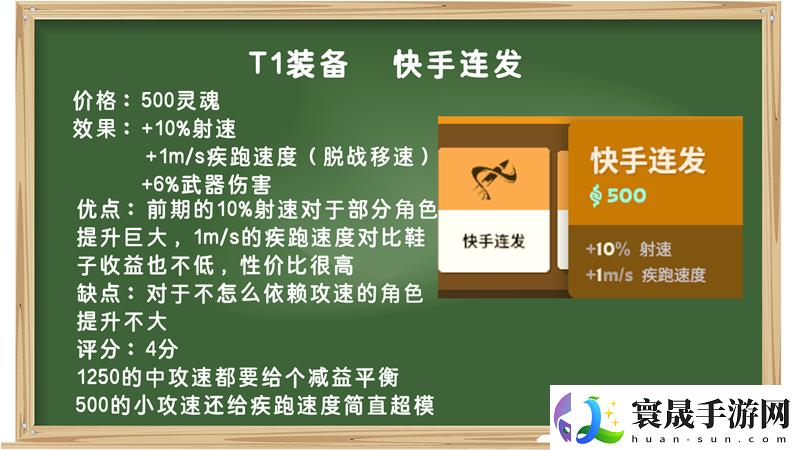 T1装备　快手连发

价格：500灵魂
效果：+10%射速
+1m/s疾跑速度（脱战移速）
+6%武器伤害
优点：前期的10%射速对于部分角色提升巨大，1m/s的疾跑速度对比鞋子收益也不低，性价比很高
缺点：对于不怎么依赖攻速的角色提升不大
评分：4分
1250的中攻速都要给个减益平衡
500的小攻速还给疾跑速度简直超模

快手连发

快手连发
500
+10% 射速
+1m/s 疾跑速度

寰晟手游网
huan-sun.com